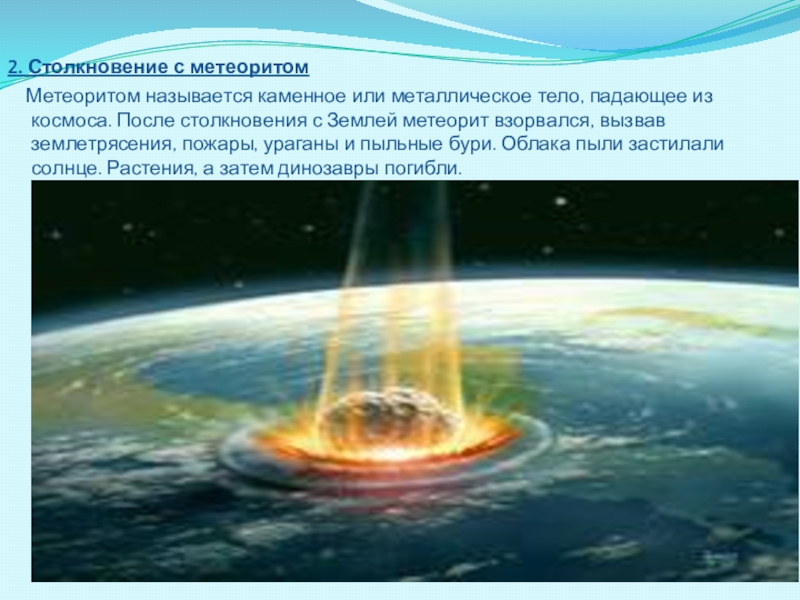 2. Столкновение с метеоритом

Метеоритом называется каменное или металлическое тело, падающее из космоса. После столкновения с Землей метеорит взорвался, вызвав землетрясения, пожары, ураганы и пыльные бури. Облака пыли застилали солнце. Растения, а затем динозавры погибли.